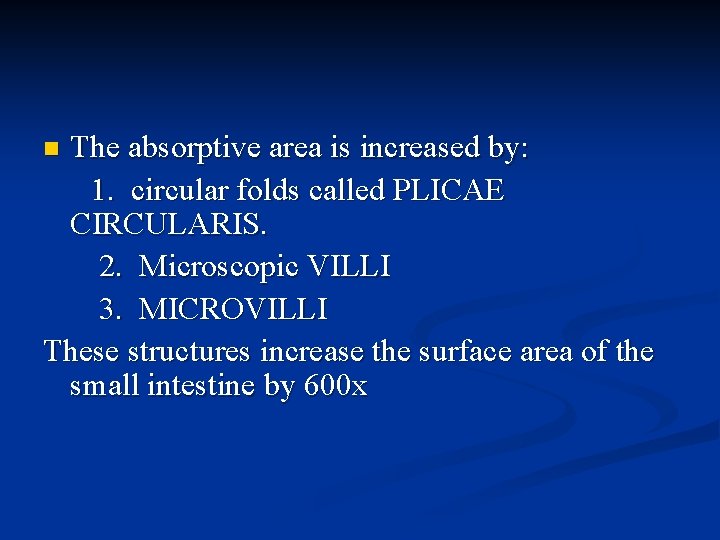 The absorptive area is increased by:

1. circular folds called PLICAE CIRCULARIS.

2. Microscopic VILLI

3. MICROVILLI

These structures increase the surface area of the small intestine by 600x